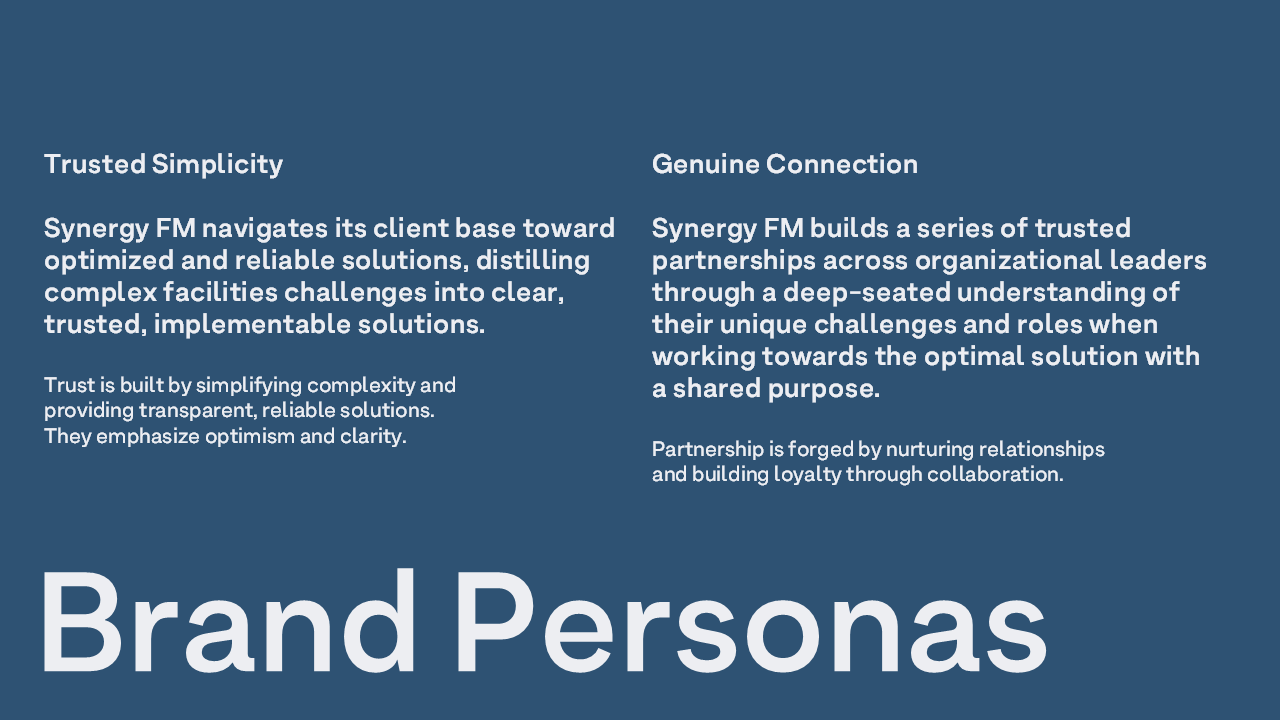 Trusted Simplicity

Synergy FM navigates its client base toward optimized and reliable solutions, distilling complex facilities challenges into clear, trusted, implementable solutions.

Trust is built by simplifying complexity and providing transparent, reliable solutions. They emphasize optimism and clarity.

Genuine Connection

Synergy FM builds a series of trusted partnerships across organizational leaders through a deep-seated understanding of their unique challenges and roles when working towards the optimal solution with a shared purpose.

Partnership is forged by nurturing relationships and building loyalty through collaboration.

Brand Personas